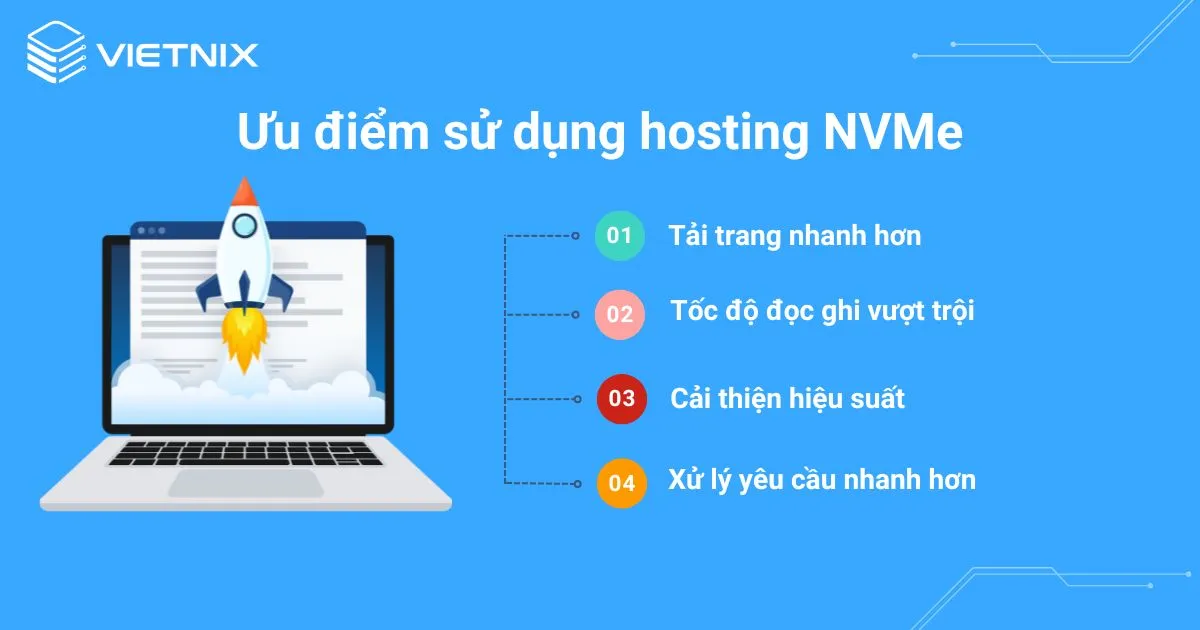 VIETNIX

Ưu điểm sử dụng hosting NVMe

01 Tải trang nhanh hơn

02 Tốc độ đọc ghi vượt trội

03 Cải thiện hiệu suất

04 Xử lý yêu cầu nhanh hơn